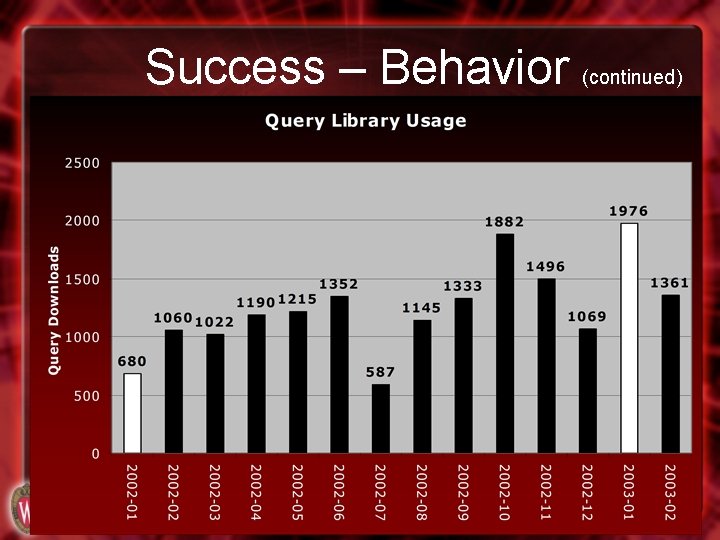 Success – Behavior (continued)

Query Library Usage

Query Downloads

2500
2000
1500
1000
500
0

680
1060
1022
1190
1215
1352
587
1145
1333
1882
1496
1069
1976
1361

2002-01
2002-02
2002-03
2002-04
2002-05
2002-06
2002-07
2002-08
2002-09
2002-10
2002-11
2002-12
2003-01
2003-02